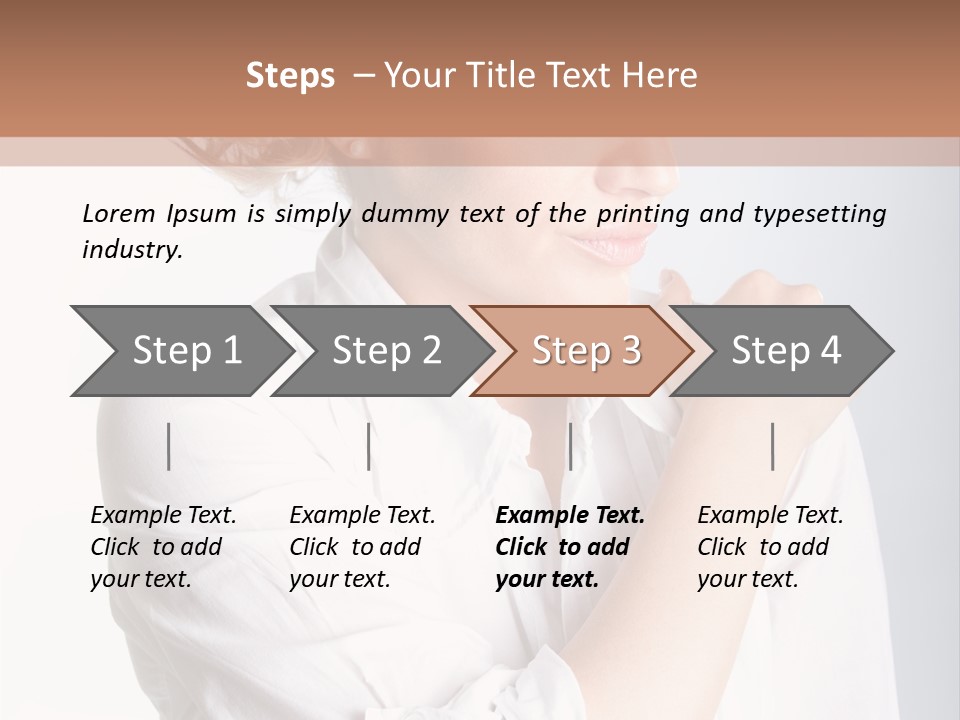 Steps – Your Title Text Here

Lorem Ipsum is simply dummy text of the printing and typesetting industry.

Step 1

Step 2

Step 3

Step 4

Example Text. Click to add your text.

Example Text. Click to add your text.

Example Text. Click to add your text.

Example Text. Click to add your text.